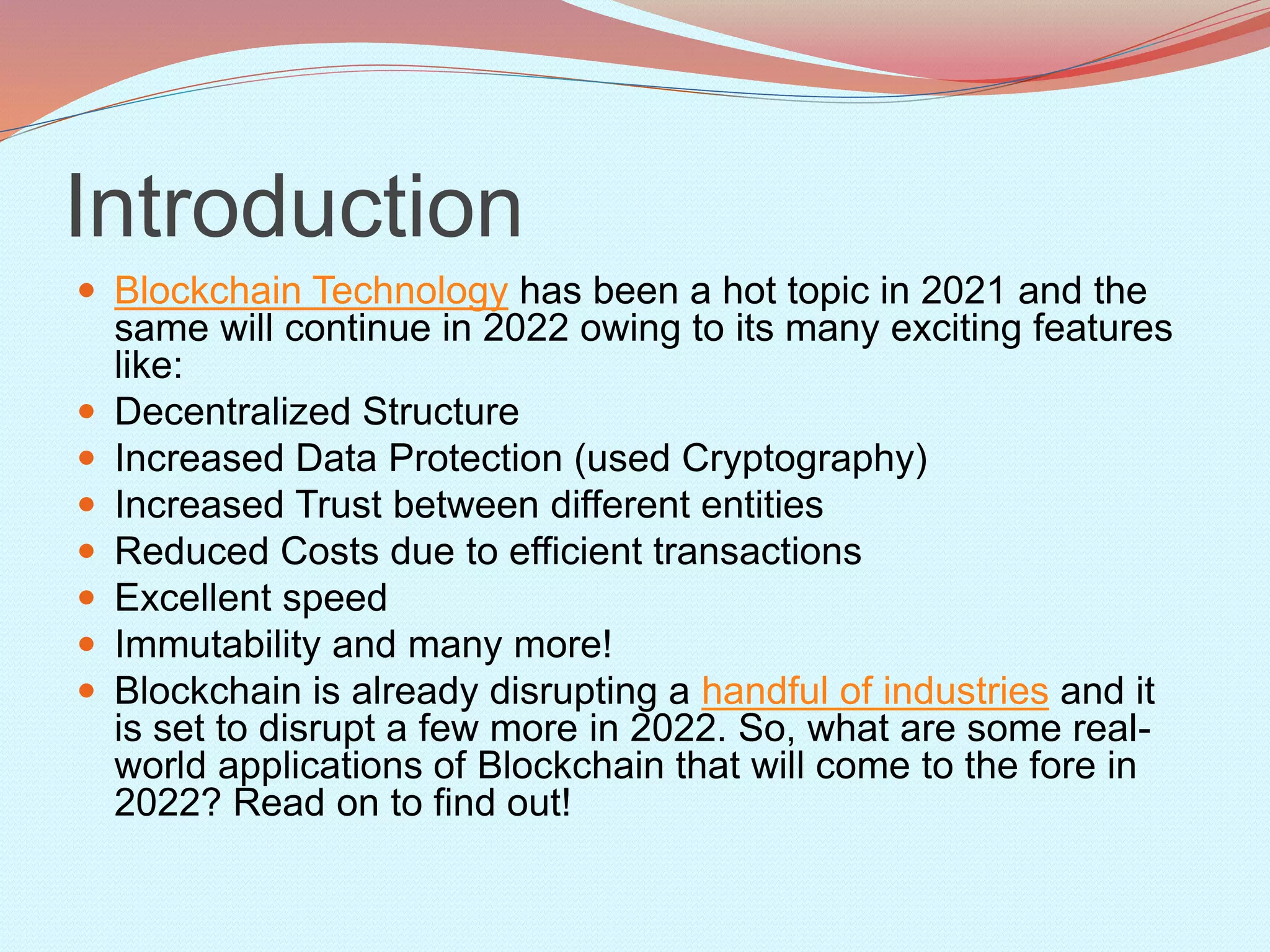 Introduction

- Blockchain Technology has been a hot topic in 2021 and the same will continue in 2022 owing to its many exciting features like:
- Decentralized Structure
- Increased Data Protection (used Cryptography)
- Increased Trust between different entities
- Reduced Costs due to efficient transactions
- Excellent speed
- Immutability and many more!
- Blockchain is already disrupting a handful of industries and it is set to disrupt a few more in 2022. So, what are some real-world applications of Blockchain that will come to the fore in 2022? Read on to find out!